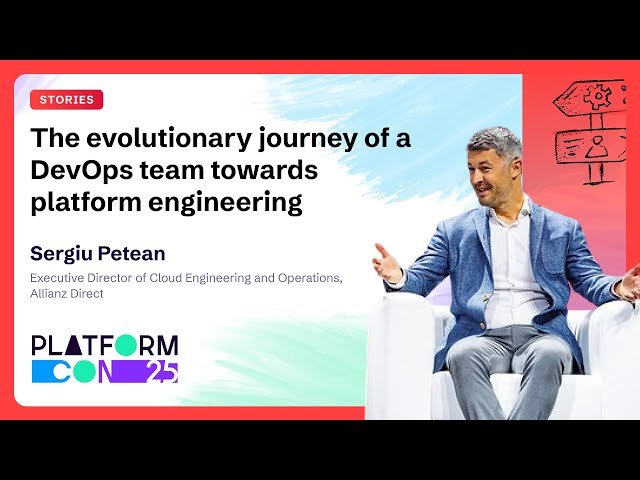 STORIES

The evolutionary journey of a DevOps team towards platform engineering

Sergiu Petean

Executive Director of Cloud Engineering and Operations, Allianz Direct

PLATFORM CON 25